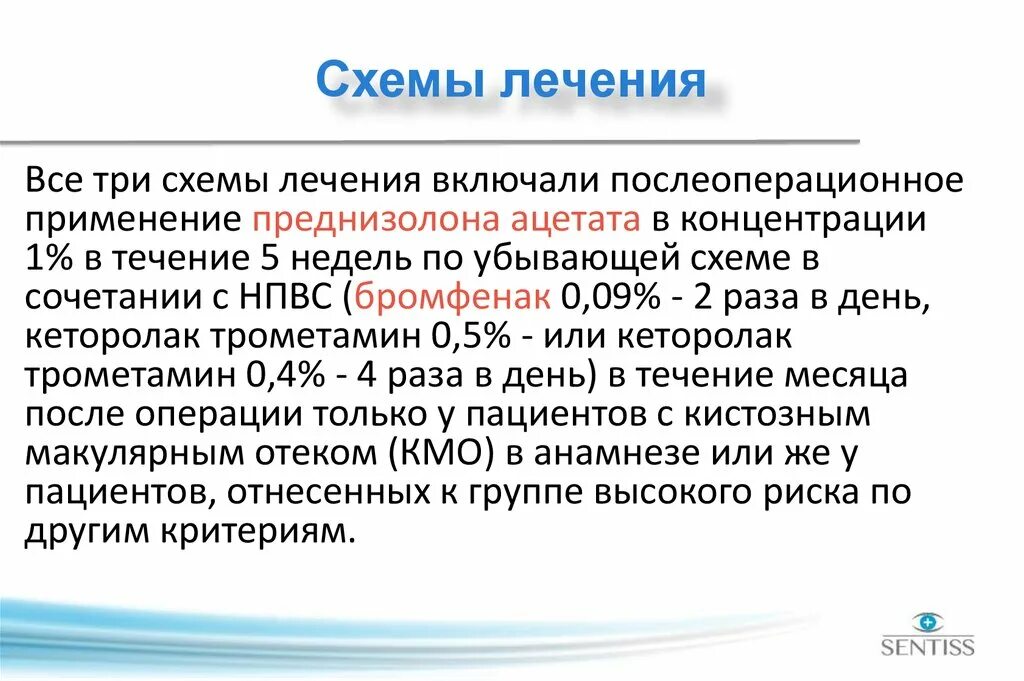 Схемы лечения

Все три схемы лечения включали послеоперационное применение преднизолона ацетата в концентрации 1% в течение 5 недель по убывающей схеме в сочетании с НПВС (бромфенак 0,09% - 2 раза в день, кеторолак трометамин 0,5% - или кеторолак трометамин 0,4% - 4 раза в день) в течение месяца после операции только у пациентов с кистозным макулярным отеком (КМО) в анамнезе или же у пациентов, отнесенных к группе высокого риска по другим критериям.

SENTISS